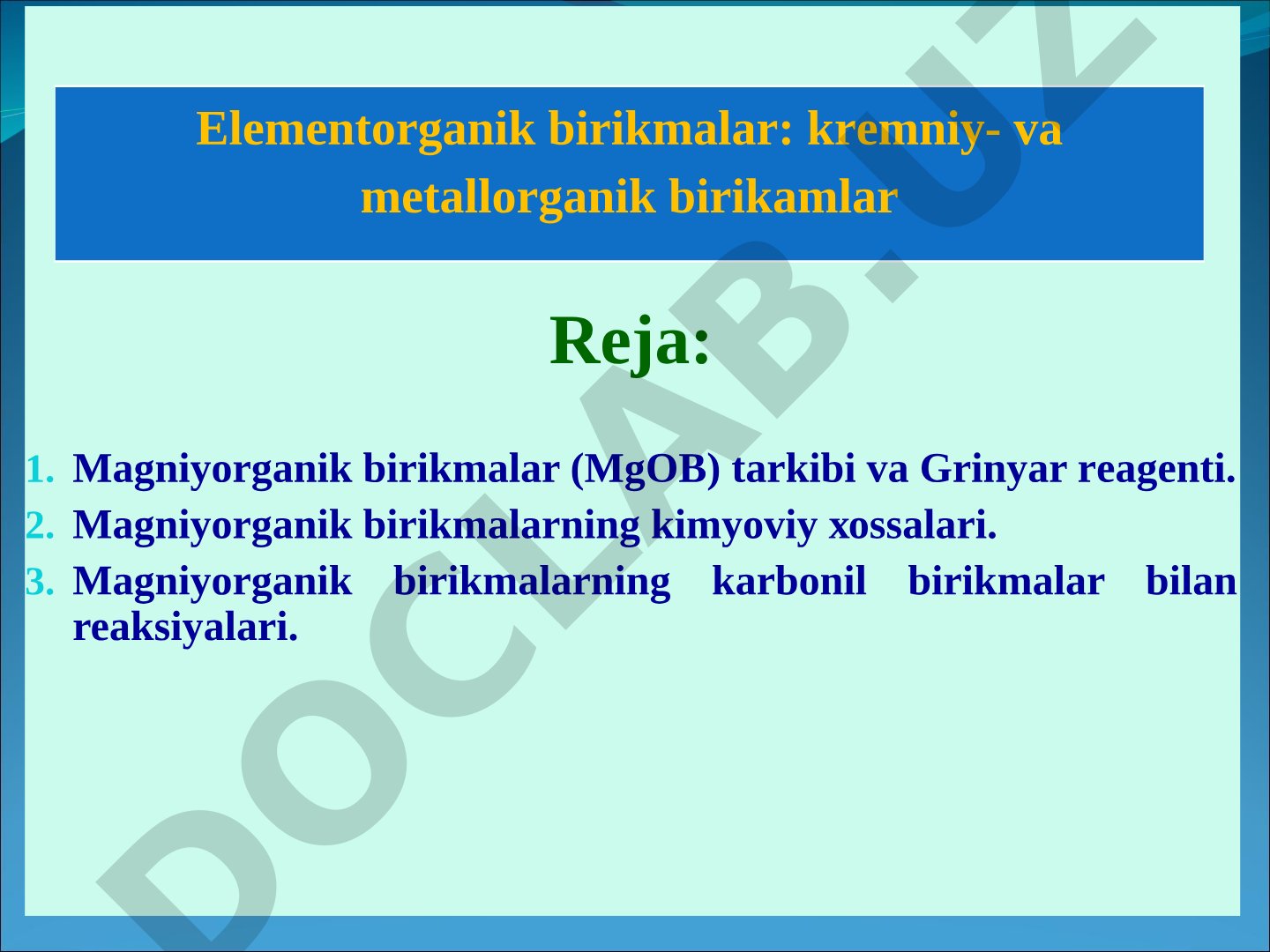 Elementorganik birikmalar: kremniy- va metallorganik birikamlar

Reja:

1. Magniyorganik birikmalar (MgOB) tarkibi va Grinyar reagenti.
2. Magniyorganik birikmalarning kimyoviy xossalari.
3. Magniyorganik birikmalarning karbonil birikmalar bilan reaksiyalari.

DOCLAB.UZ